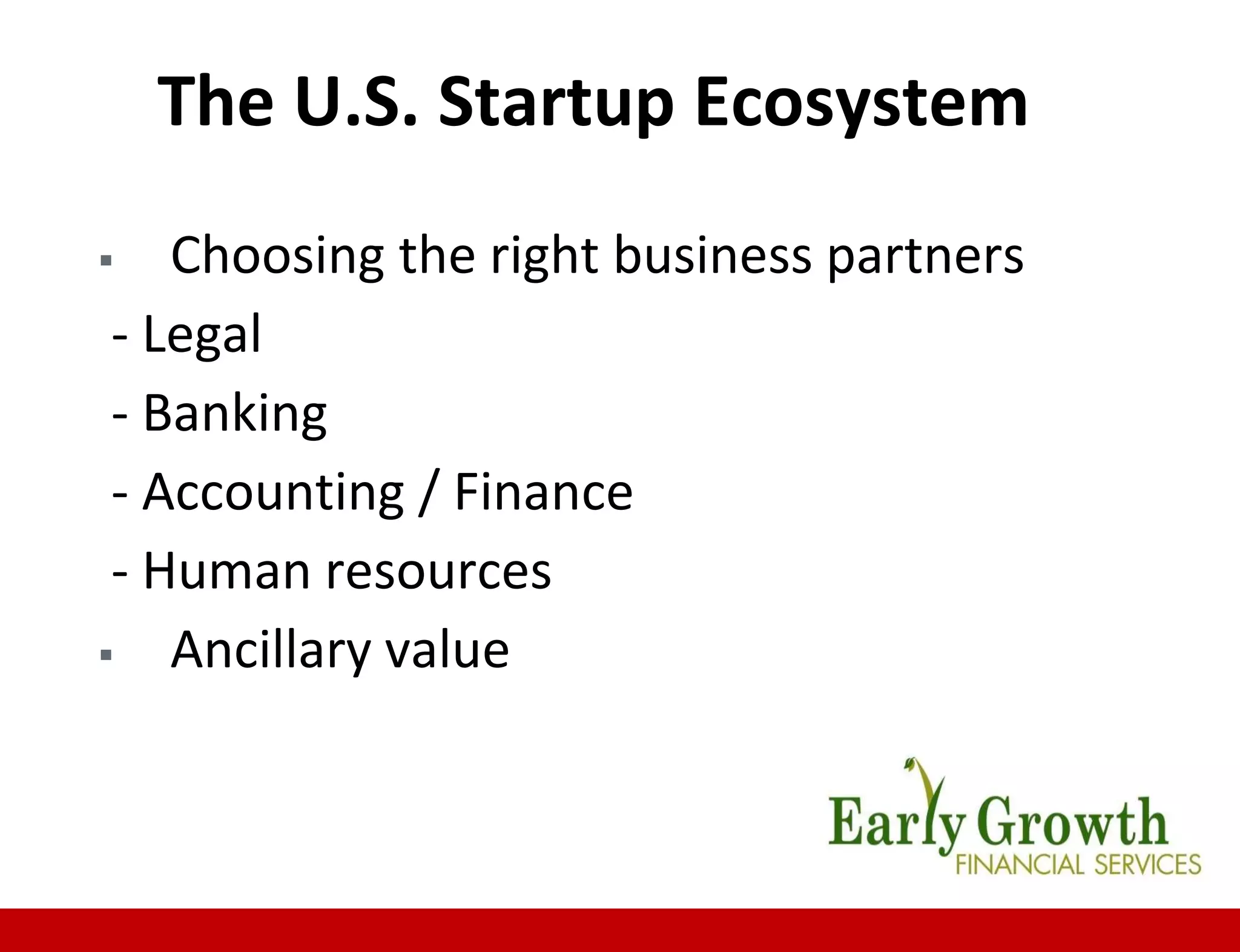 The U.S. Startup Ecosystem

▪ Choosing the right business partners

- Legal

- Banking

- Accounting / Finance

- Human resources

▪ Ancillary value

Early Growth
FINANCIAL SERVICES